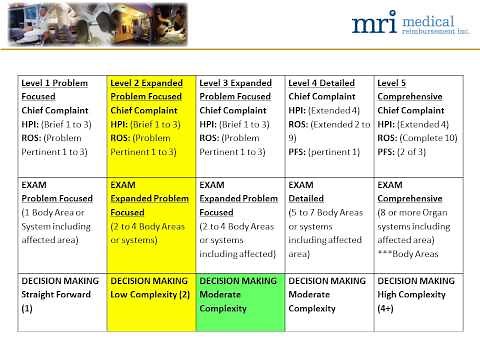 mri medical reimbursement inc.

| Level 1 Problem Focused Chief Complaint HPI: (Brief 1 to 3) ROS: (Problem Pertinent 1 to 3) | Level 2 Expanded Problem Focused Chief Complaint HPI: (Brief 1 to 3) ROS: (Problem Pertinent 1 to 3) | Level 3 Expanded Problem Focused Chief Complaint HPI: (Brief 1 to 3) ROS: (Problem Pertinent 1 to 3) | Level 4 Detailed Chief Complaint HPI: (Extended 4) ROS: (Extended 2 to 9) PFS: (pertinent 1) | Level 5 Comprehensive Chief Complaint HPI: (Extended 4) ROS: (Complete 10) PFS: (2 of 3) |
|---|---|---|---|---|
| EXAM Problem Focused (1 Body Area or System including affected area) | EXAM Expanded Problem Focused (2 to 4 Body Areas or systems) | EXAM Expanded Problem Focused (2 to 4 Body Areas or systems including affected) | EXAM Detailed (5 to 7 Body Areas or systems including affected area) | EXAM Comprehensive (8 or more Organ systems including affected area) ***Body Areas |
| DECISION MAKING Straight Forward (1) | DECISION MAKING Low Complexity (2) | DECISION MAKING Moderate Complexity | DECISION MAKING Moderate Complexity | DECISION MAKING High Complexity (4+) |